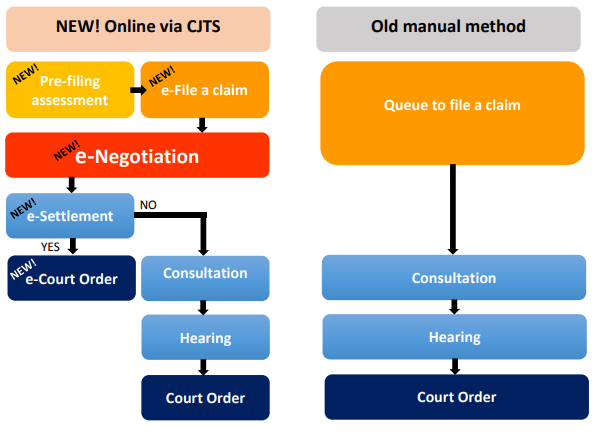 NEW! Online via CJTS

NEW! Pre-filing assessment

NEW! e-File a claim

NEW! e-Negotiation

NEW! e-Settlement

NO

YES

NEW! e-Court Order

Consultation

Hearing

Court Order

Old manual method

Queue to file a claim

Consultation

Hearing

Court Order